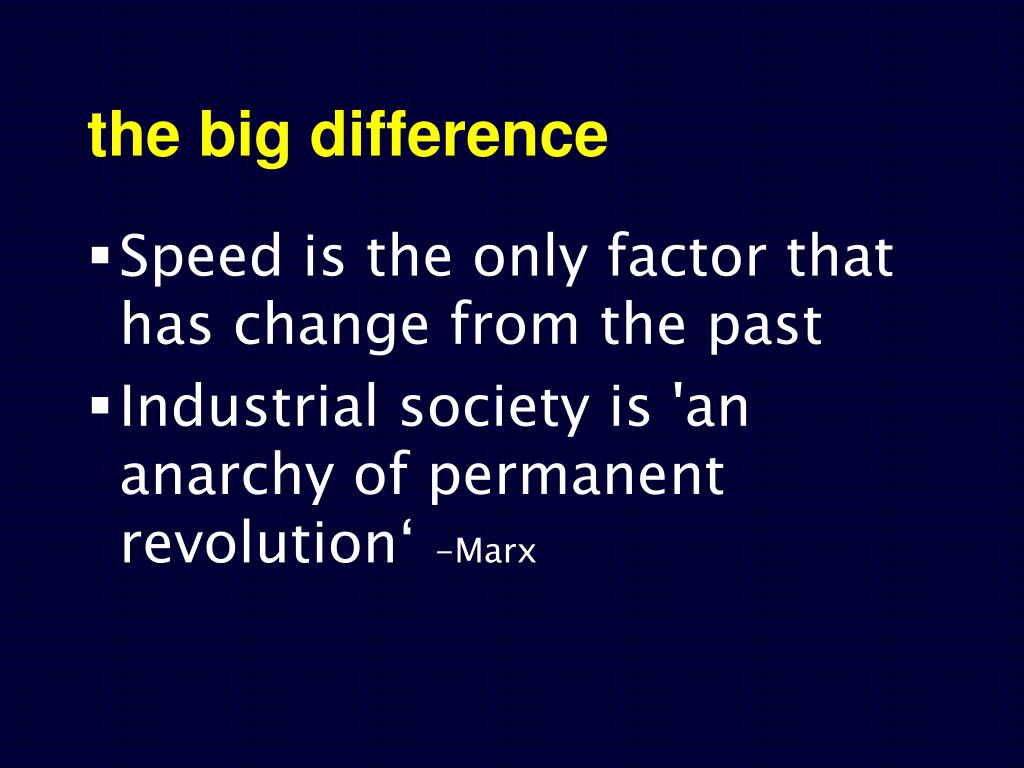 the big difference

▪ Speed is the only factor that has change from the past

▪ Industrial society is 'an anarchy of permanent revolution‘ –Marx